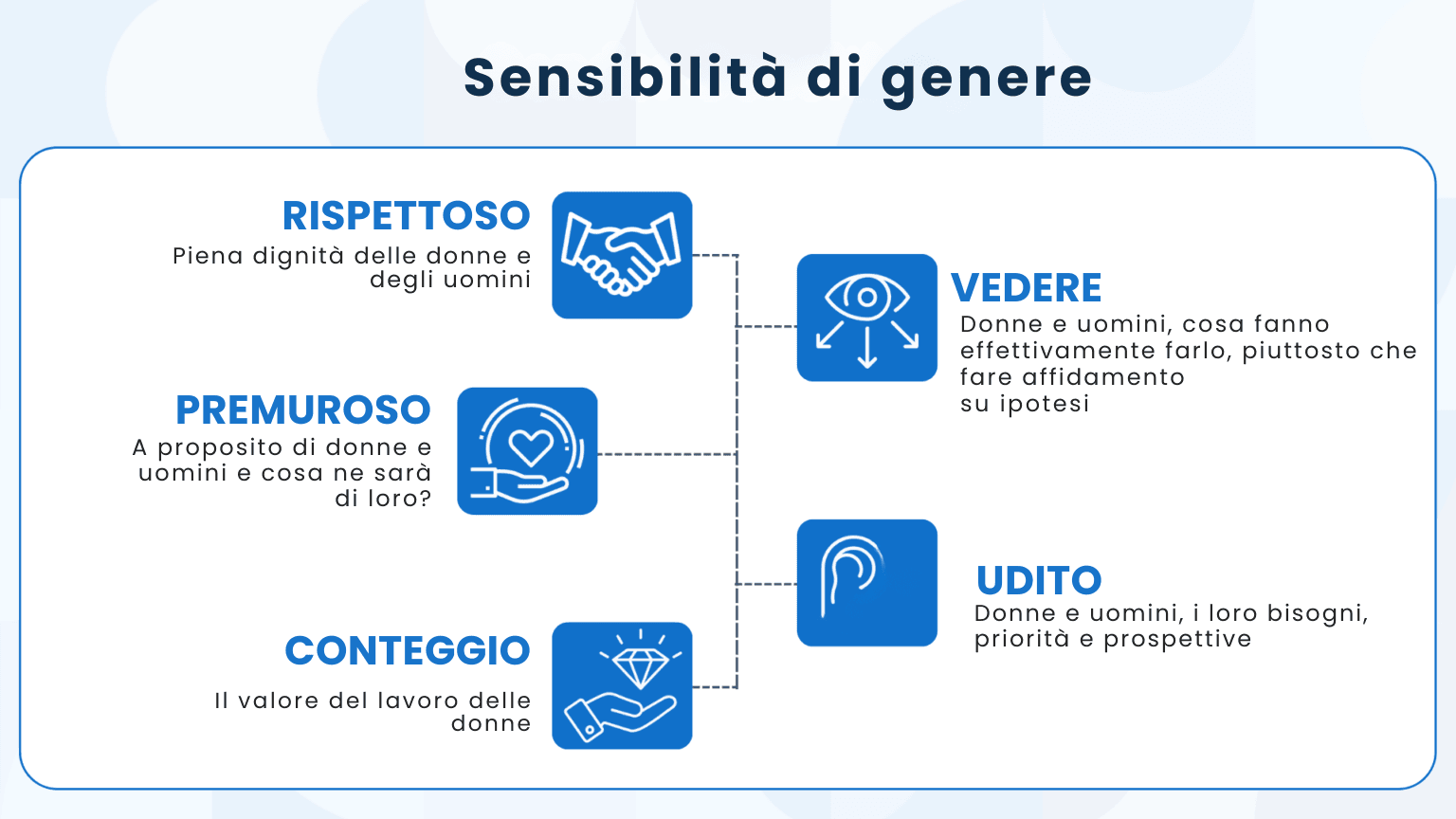 Sensibilità di genere

RISPETTOSO
Piena dignità delle donne e degli uomini

PREMUROSO
A proposito di donne e uomini e cosa ne sarà di loro?

CONTEGGIO
Il valore del lavoro delle donne

VEDERE
Donne e uomini, cosa fanno effettivamente farlo, piuttosto che fare affidamento su ipotesi

UDITO
Donne e uomini, i loro bisogni, priorità e prospettive